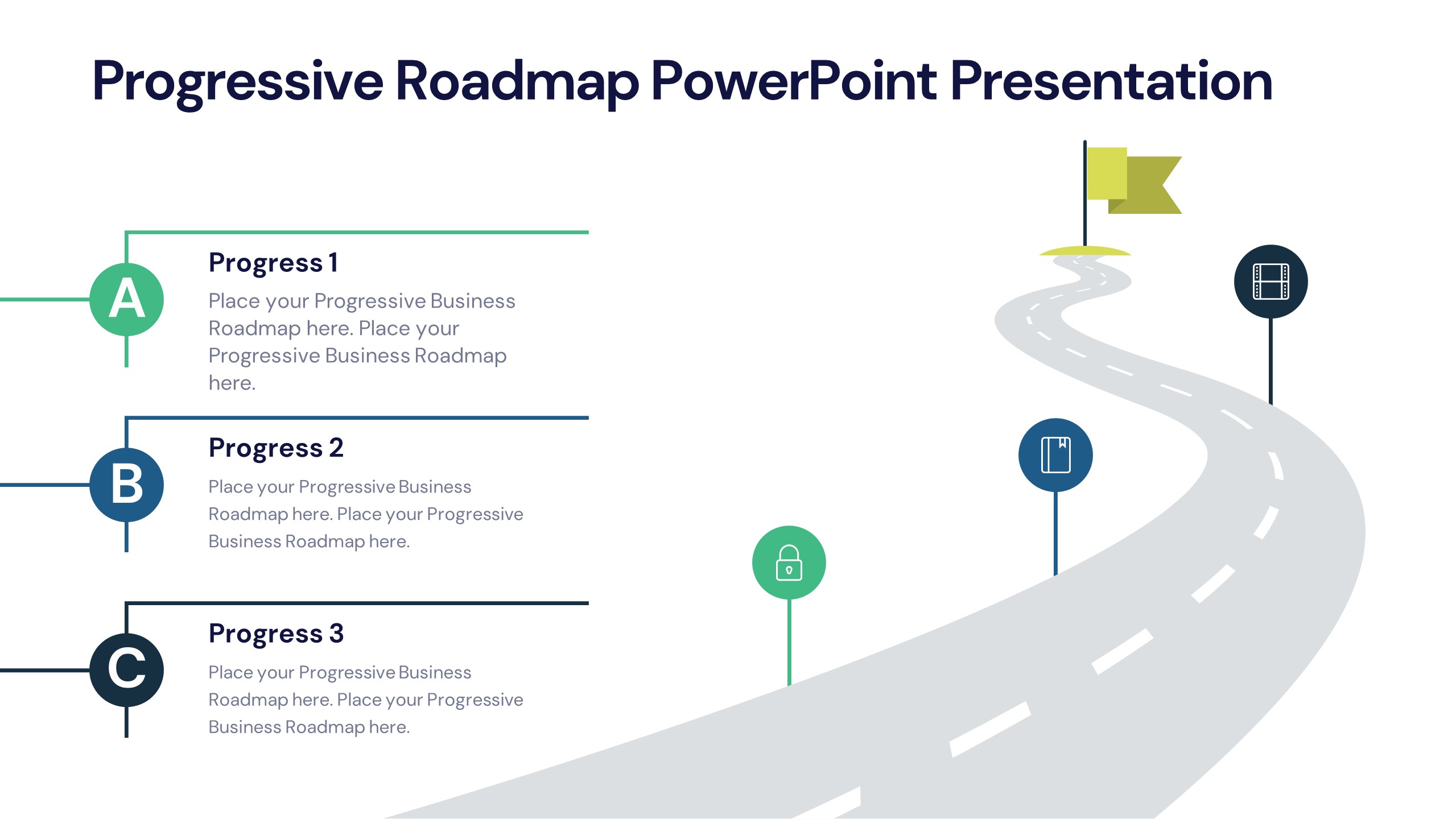 Progressive Roadmap PowerPoint Presentation

A

Progress 1

Place your Progressive Business Roadmap here. Place your Progressive Business Roadmap here.

B

Progress 2

Place your Progressive Business Roadmap here. Place your Progressive Business Roadmap here.

C

Progress 3

Place your Progressive Business Roadmap here. Place your Progressive Business Roadmap here.